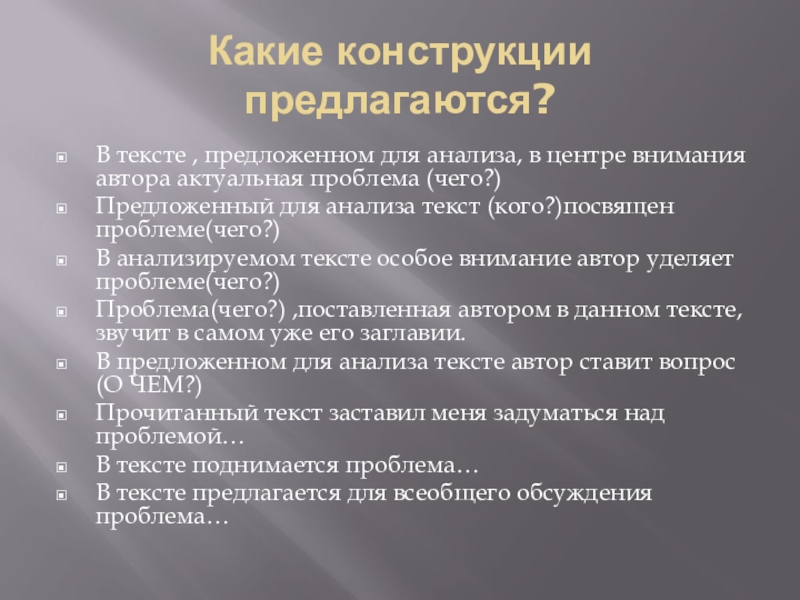 Какие конструкции предлагаются?

В тексте , предложенном для анализа, в центре внимания автора актуальная проблема (чего?)

Предложенный для анализа текст (кого?)посвящен проблеме(чего?)

В анализируемом тексте особое внимание автор уделяет проблеме(чего?)

Проблема(чего?) ,поставленная автором в данном тексте, звучит в самом уже его заглавии.

В предложенном для анализа тексте автор ставит вопрос (О ЧЕМ?)

Прочитанный текст заставил меня задуматься над проблемой…

В тексте поднимается проблема…

В тексте предлагается для всеобщего обсуждения проблема…